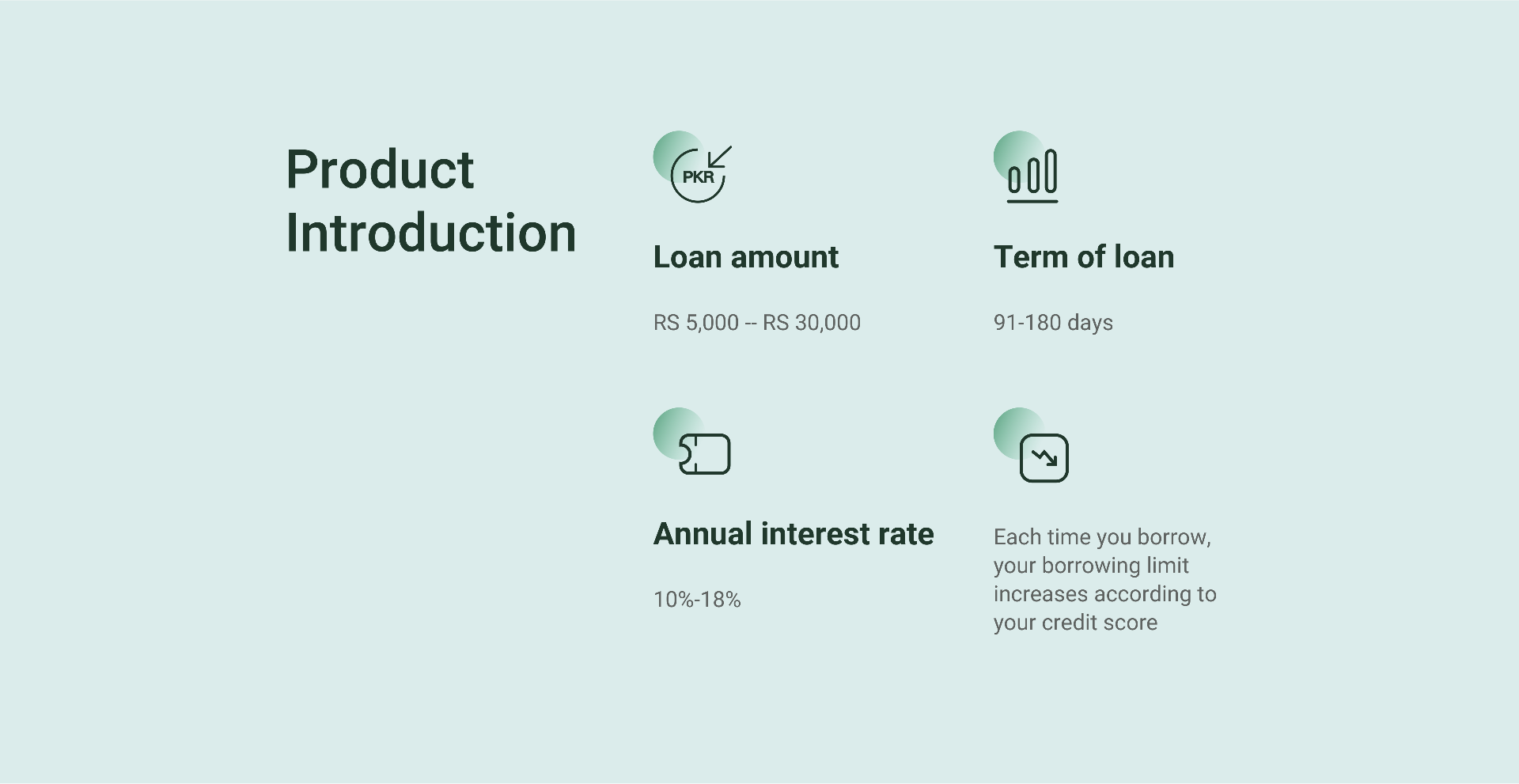 Product Introduction

PKR

Loan amount

RS 5,000 -- RS 30,000

Term of loan

91-180 days

Annual interest rate

10%-18%

Each time you borrow, your borrowing limit increases according to your credit score